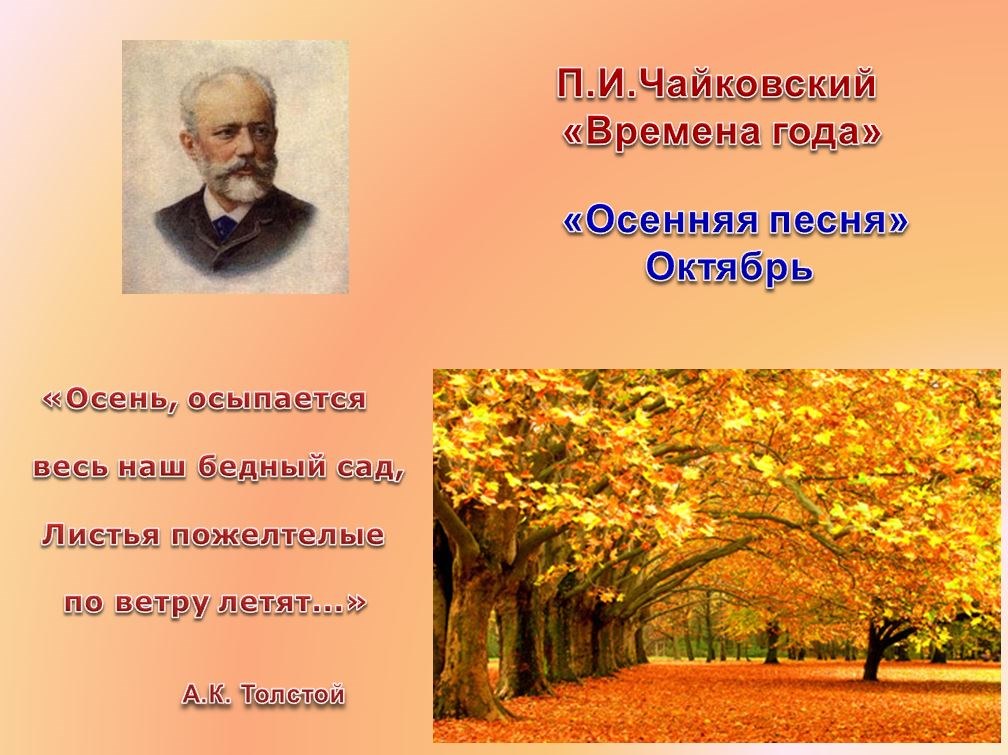 П.И.Чайковский
«Времена года»

«Осенняя песня»
Октябрь

«Осень, осыпается
весь наш бедный сад,
Листья пожелтелые
по ветру летят...»

А.К. Толстой